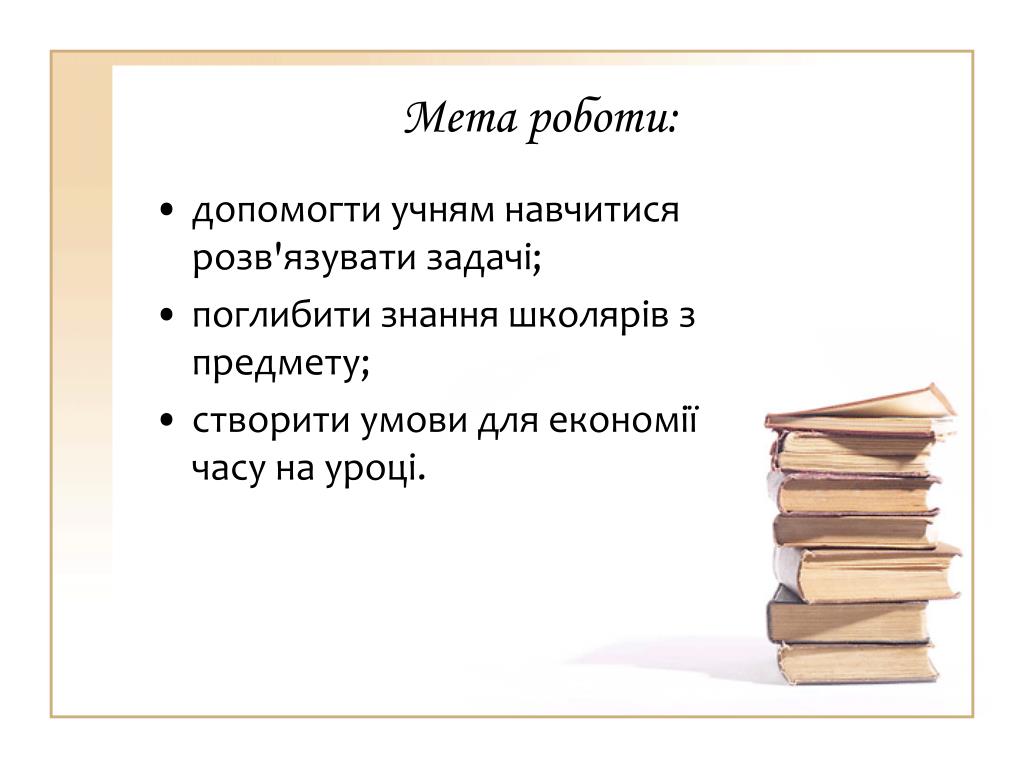 Мета роботи:

• допомогти учням навчитися розв'язувати задачі;
• поглибити знання школярів з предмету;
• створити умови для економії часу на уроці.